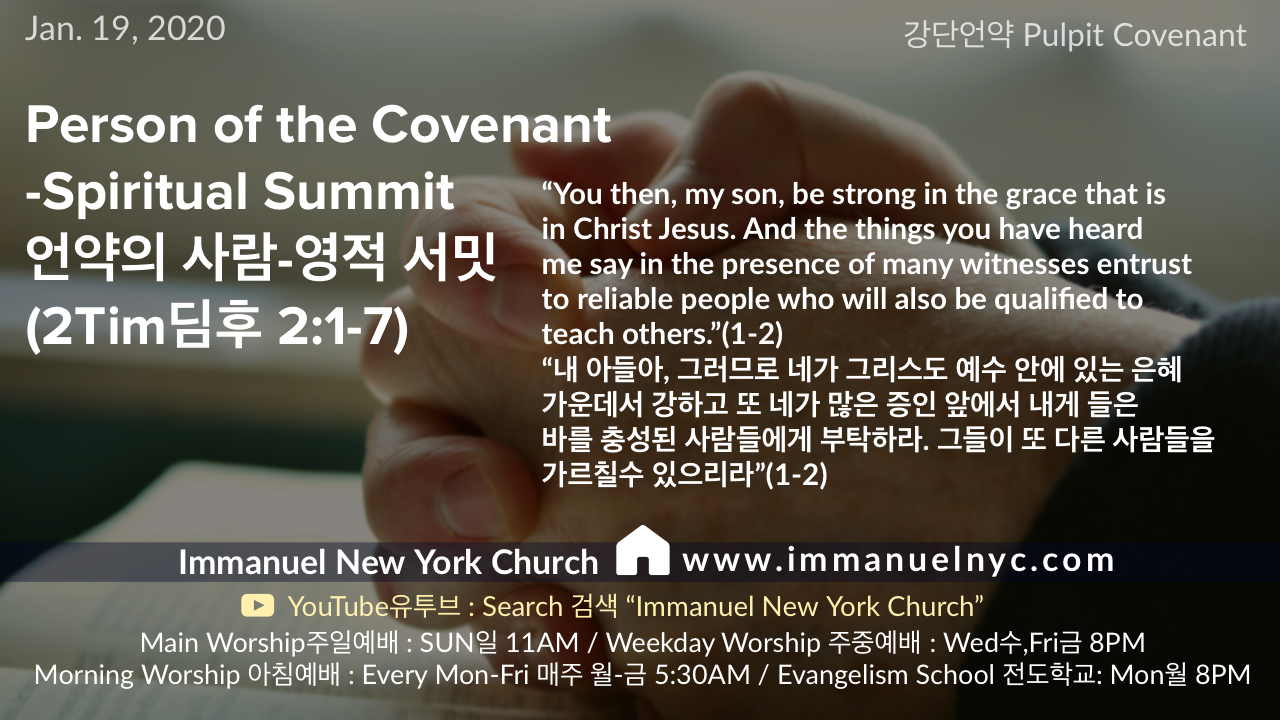 Jan. 19, 2020

강단언약 Pulpit Covenant

Person of the Covenant -Spiritual Summit
언약의 사람-영적 서밋
(2Tim딤후 2:1-7)

“You then, my son, be strong in the grace that is in Christ Jesus. And the things you have heard me say in the presence of many witnesses entrust to reliable people who will also be qualified to teach others.”(1-2)
“내 아들아, 그러므로 네가 그리스도 예수 안에 있는 은혜 가운데서 강하고 또 네가 많은 증인 앞에서 내게 들은 바를 충성된 사람들에게 부탁하라. 그들이 또 다른 사람들을 가르칠수 있으리라”(1-2)

Immanuel New York Church www.immanuelnyc.com

YouTube유투브 : Search 검색 “Immanuel New York Church”

Main Worship주일예배 : SUN일 11AM / Weekday Worship 주중예배 : Wed수,Fri금 8PM
Morning Worship 아침예배 : Every Mon-Fri 매주 월-금 5:30AM / Evangelism School 전도학교: Mon월 8PM